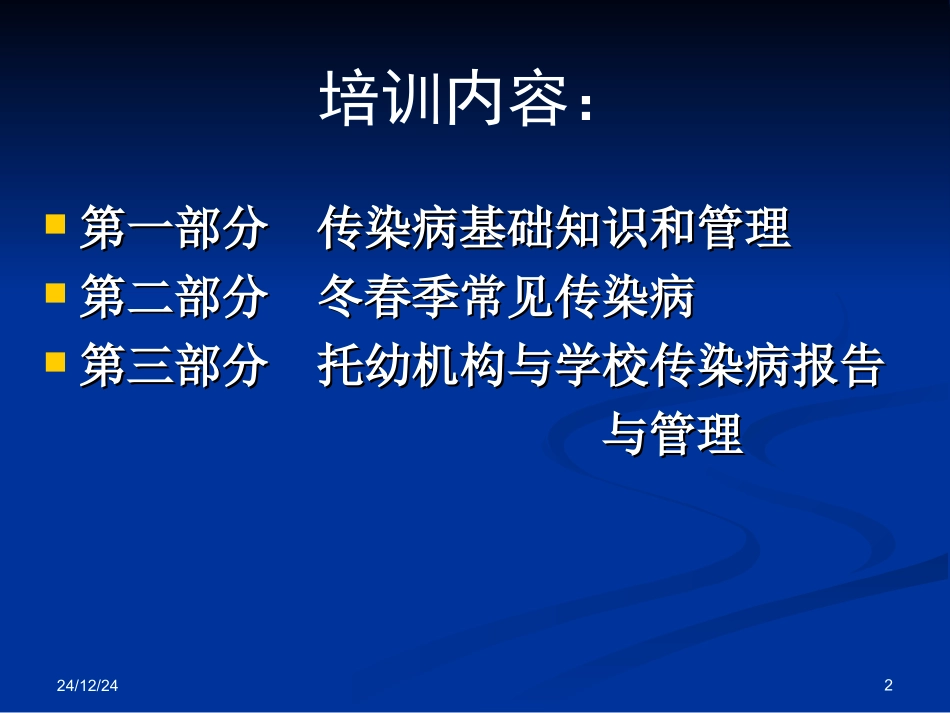 培训内容：

第一部分　传染病基础知识和管理

第二部分　冬春季常见传染病

第三部分　托幼机构与学校传染病报告与管理

24/12/24

2